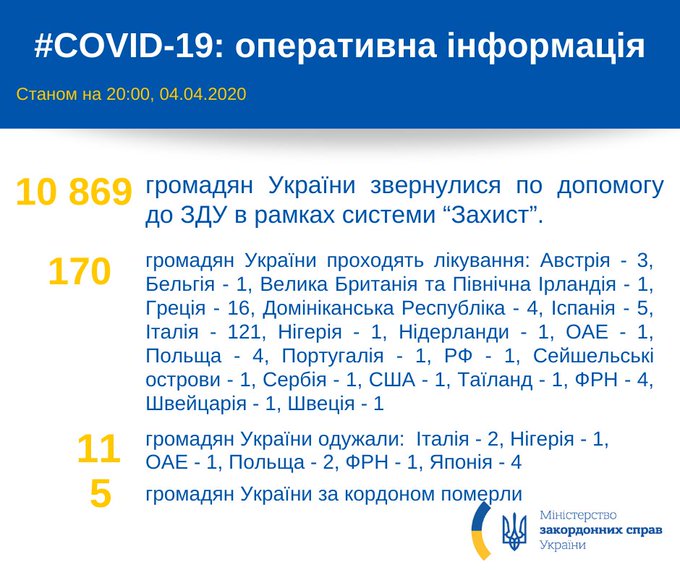 #COVID-19: оперативна інформація

Станом на 20:00, 04.04.2020

10 869 громадян України звернулися по допомогу до ЗДУ в рамках системи “Захист”.

170 громадян України проходять лікування: Австрія - 3, Бельгія - 1, Велика Британія та Північна Ірландія - 1, Греція - 16, Домініканська Республіка - 4, Іспанія - 5, Італія - 121, Нігерія - 1, Нідерланди - 1, ОАЕ - 1, Польща - 4, Португалія - 1, РФ - 1, Сейшельські острови - 1, Сербія - 1, США - 1, Таїланд - 1, ФРН - 4, Швейцарія - 1, Швеція - 1

11 громадян України одужали: Італія - 2, Нігерія - 1, ОАЕ - 1, Польща - 2, ФРН - 1, Японія - 4

5 громадян України за кордоном померли

Міністерство закордонних справ України